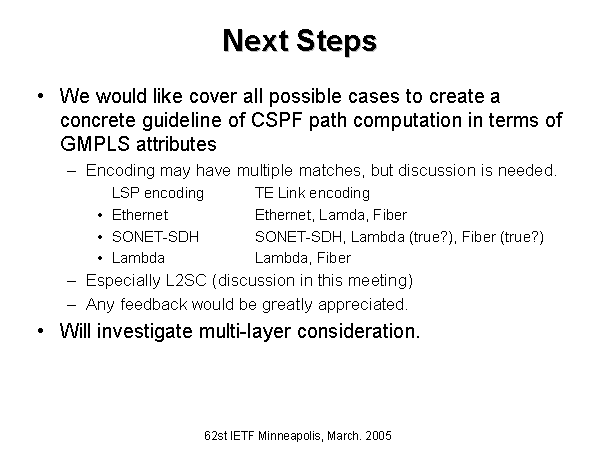 Next Steps

• We would like cover all possible cases to create a concrete guideline of CSPF path computation in terms of GMPLS attributes

– Encoding may have multiple matches, but discussion is needed.

LSP encoding	TE Link encoding

• Ethernet	Ethernet, Lamda, Fiber

• SONET-SDH	SONET-SDH, Lambda (true?), Fiber (true?)

• Lambda	Lambda, Fiber

– Especially L2SC (discussion in this meeting)

– Any feedback would be greatly appreciated.

• Will investigate multi-layer consideration.

62st IETF Minneapolis, March. 2005